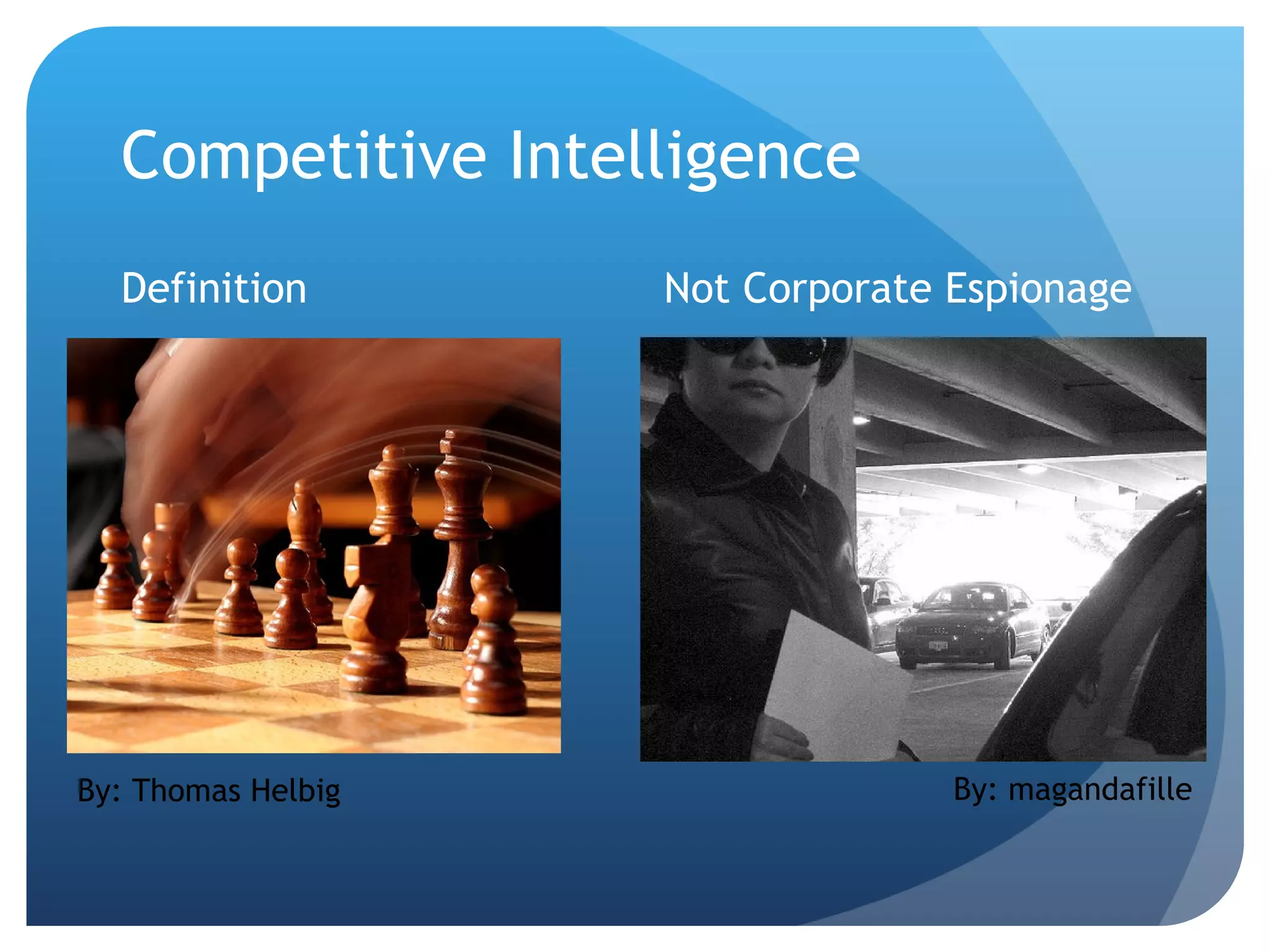 Competitive Intelligence

Definition

By: Thomas Helbig

Not Corporate Espionage

By: magandafille